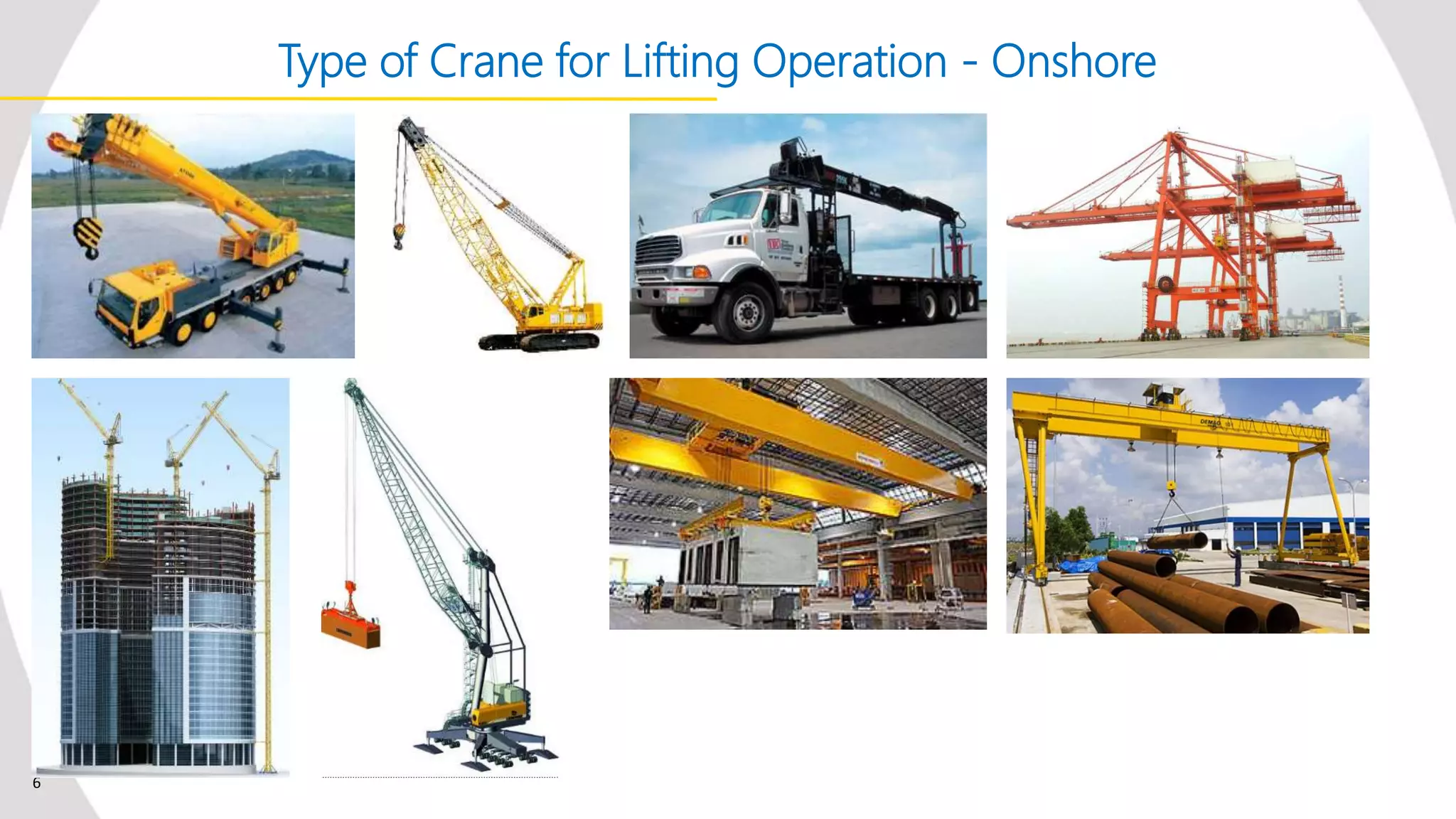 Type of Crane for Lifting Operation - Onshore

6